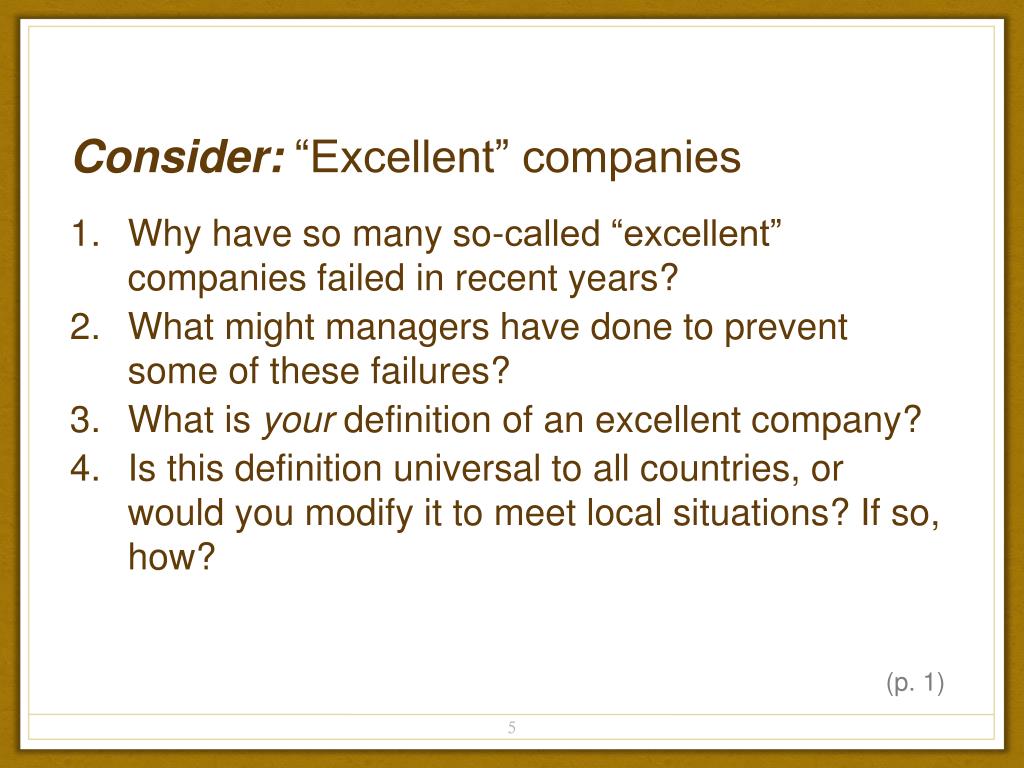 Consider: “Excellent” companies

1. Why have so many so-called “excellent” companies failed in recent years?
2. What might managers have done to prevent some of these failures?
3. What is your definition of an excellent company?
4. Is this definition universal to all countries, or would you modify it to meet local situations? If so, how?

(p. 1)

5